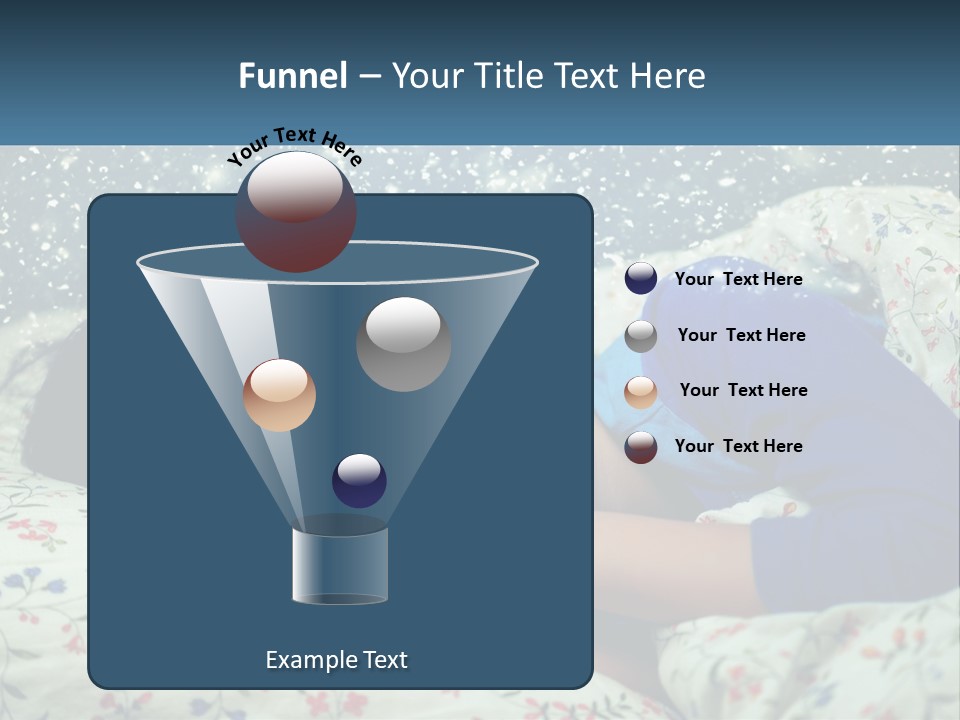 Funnel – Your Title Text Here

Your Text Here

Your Text Here

Your Text Here

Your Text Here

Your Text Here

Example Text